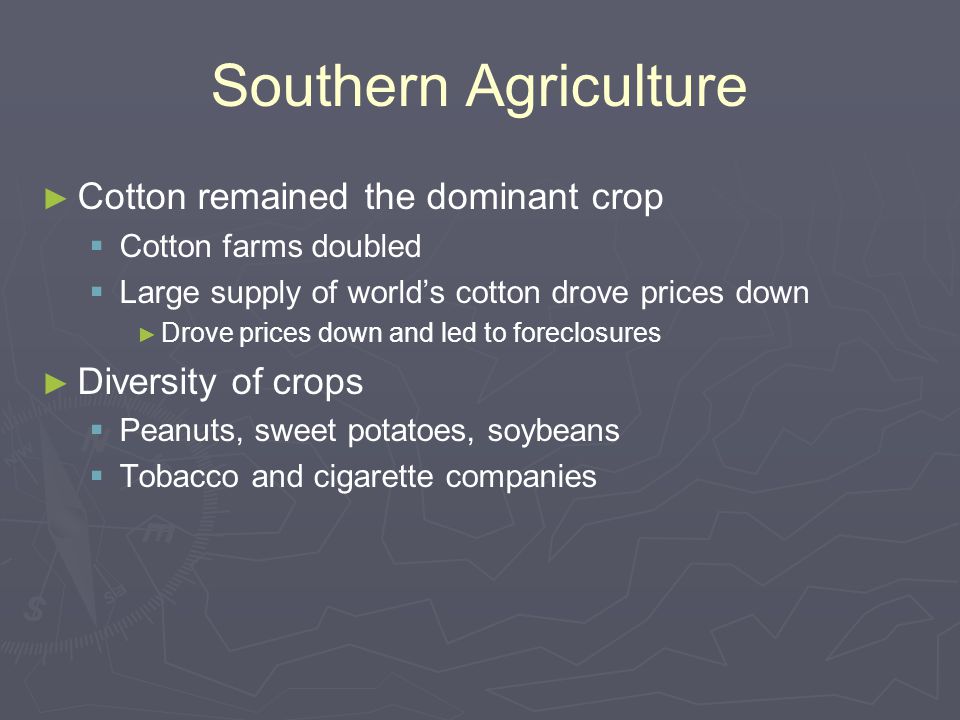 Southern Agriculture

► Cotton remained the dominant crop
▪ Cotton farms doubled
▪ Large supply of world's cotton drove prices down
► Drove prices down and led to foreclosures

► Diversity of crops
▪ Peanuts, sweet potatoes, soybeans
▪ Tobacco and cigarette companies